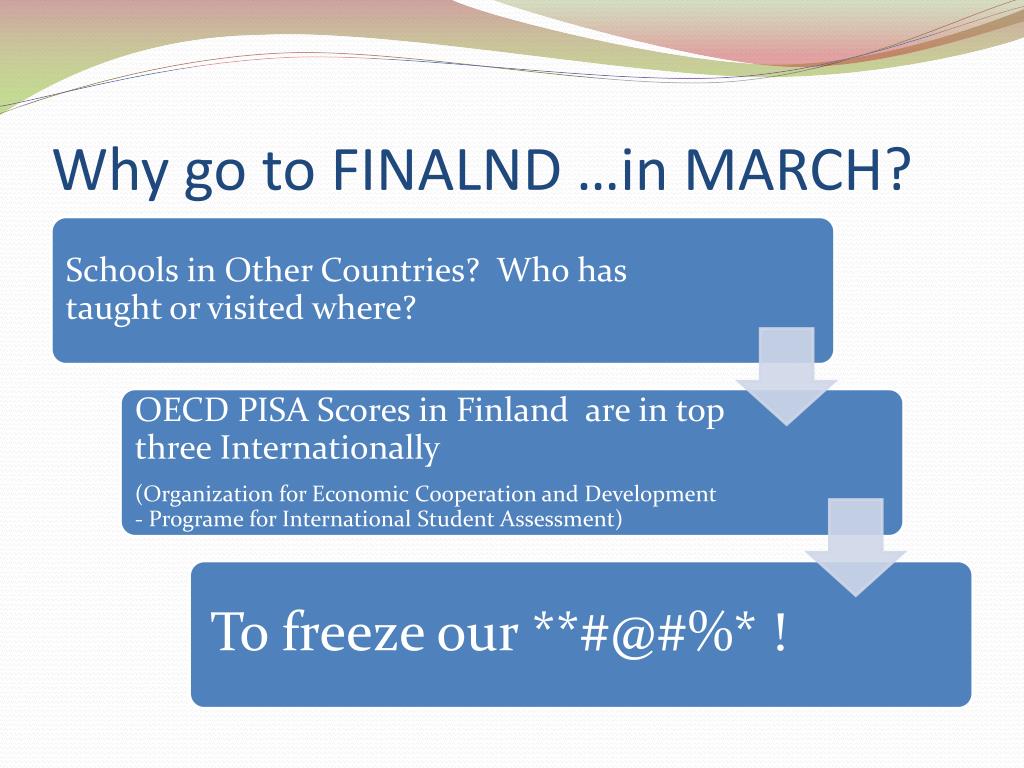 Why go to FINALND …in MARCH?

Schools in Other Countries? Who has taught or visited where?

OECD PISA Scores in Finland are in top three Internationally

(Organization for Economic Cooperation and Development - Programe for International Student Assessment)

To freeze our **#@#%* !